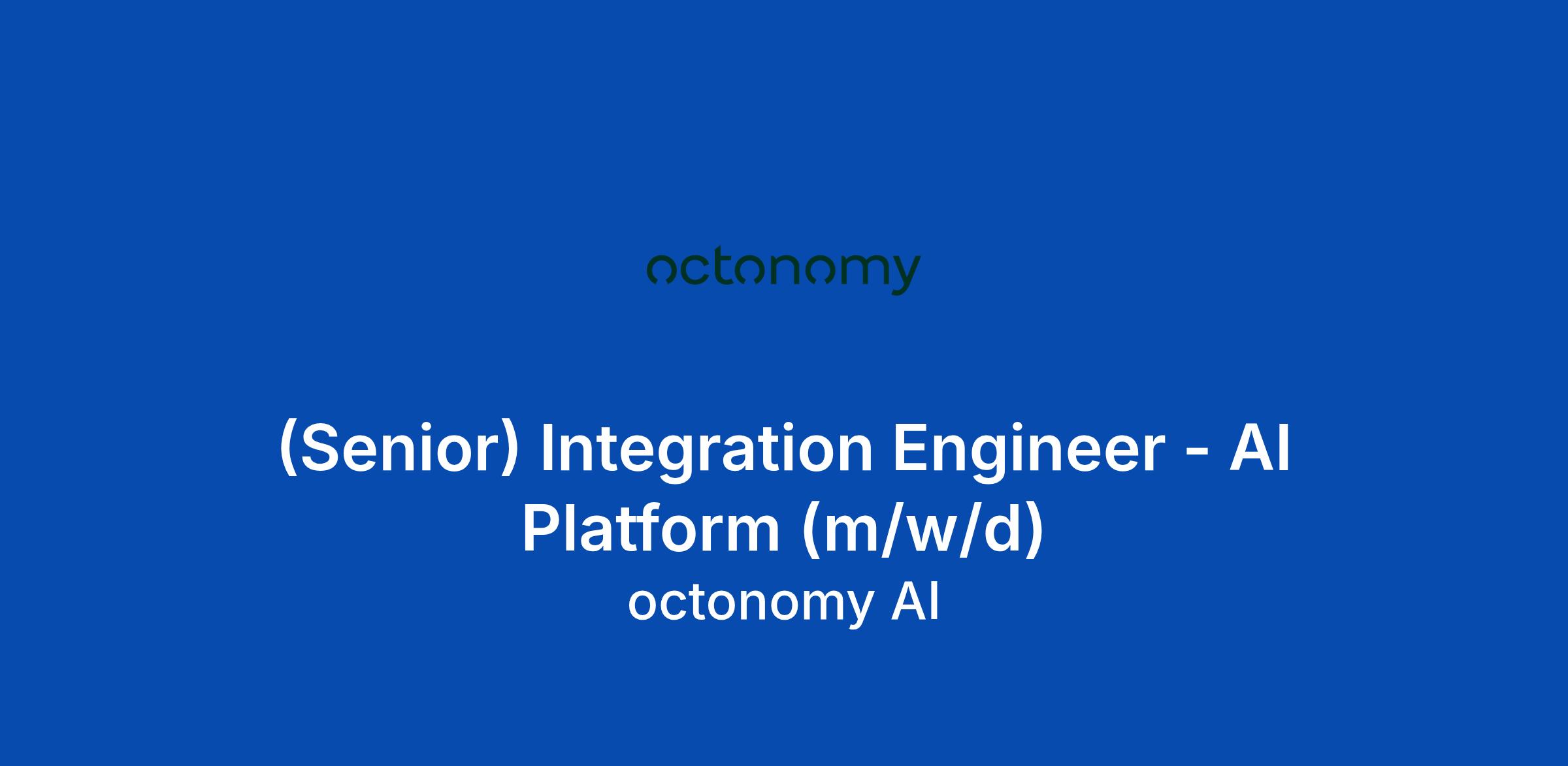 octonomy

(Senior) Integration Engineer - AI Platform (m/w/d)
octonomy AI